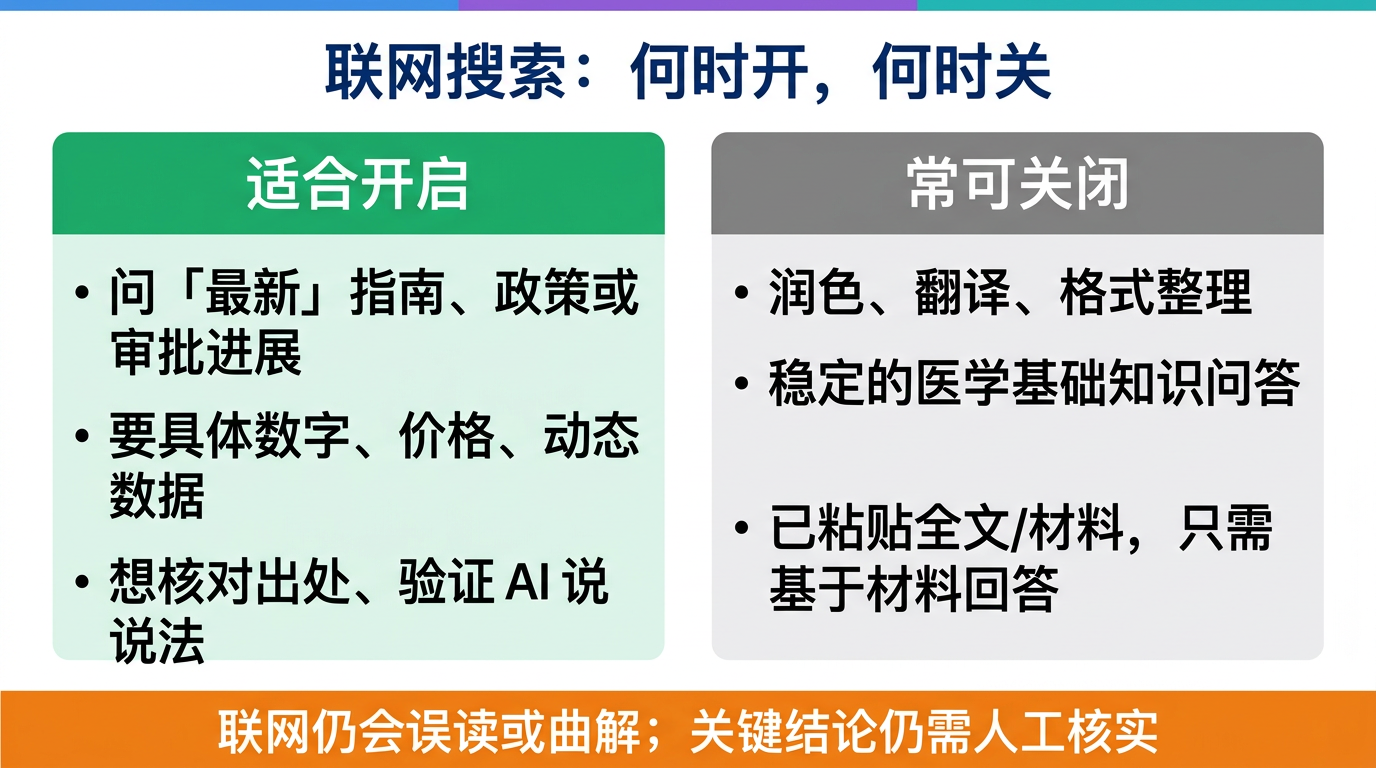 联网搜索：何时开，何时关

适合开启

• 问「最新」指南、政策或审批进展

• 要具体数字、价格、动态数据

• 想核对出处、验证 AI 说说法

常可关闭

• 润色、翻译、格式整理

• 稳定的医学基础知识问答

• 已粘贴全文/材料，只需基于材料回答

联网仍会误读或曲解；关键结论仍需人工核实